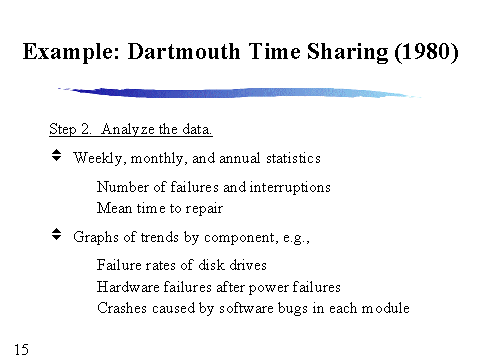 Example: Dartmouth Time Sharing (1980)

Step 2. Analyze the data.

Weekly, monthly, and annual statistics

Number of failures and interruptions
Mean time to repair

Graphs of trends by component, e.g.,

Failure rates of disk drives
Hardware failures after power failures
Crashes caused by software bugs in each module

15